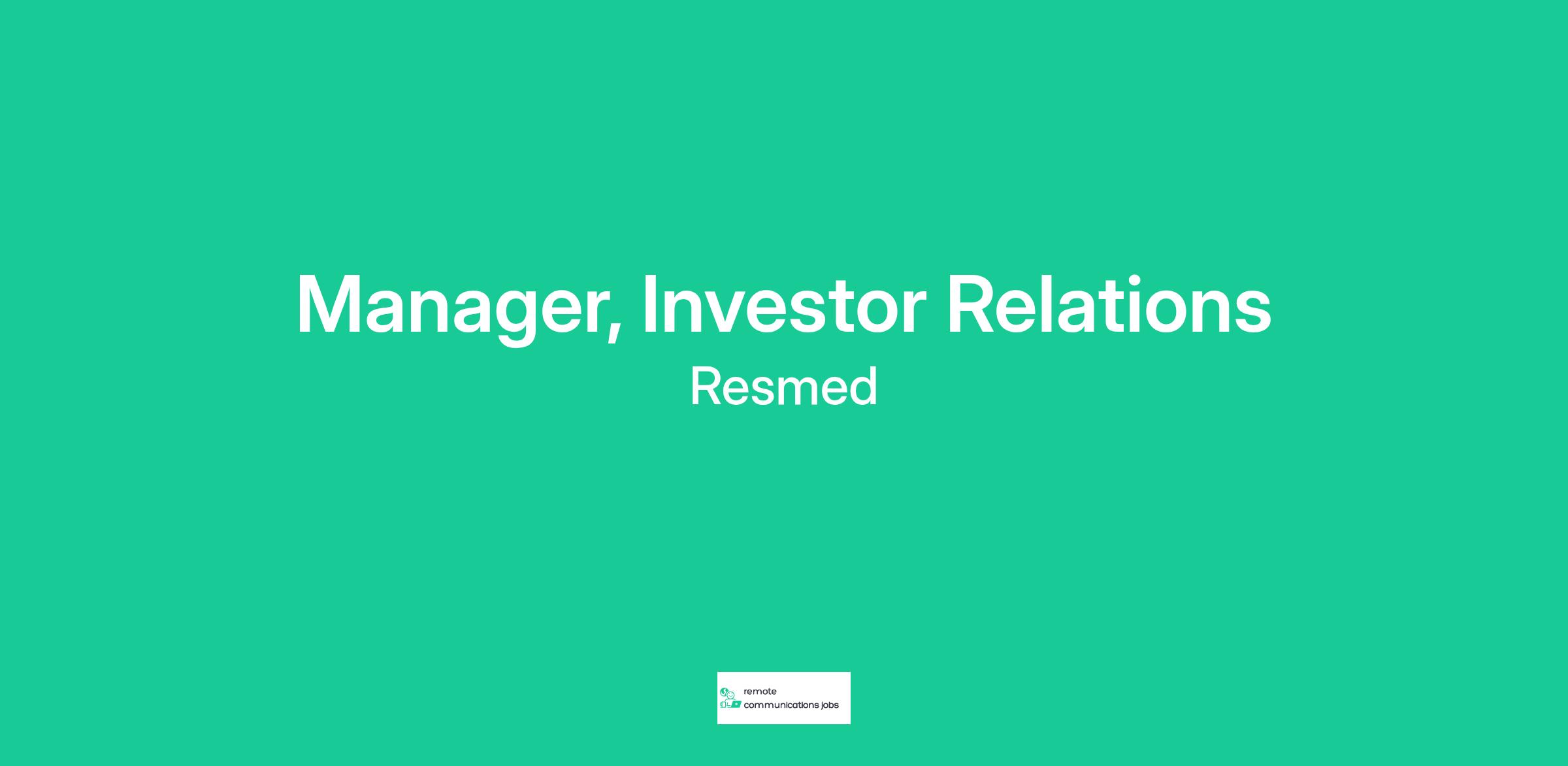 Manager, Investor Relations
Resmed

remote
communications jobs